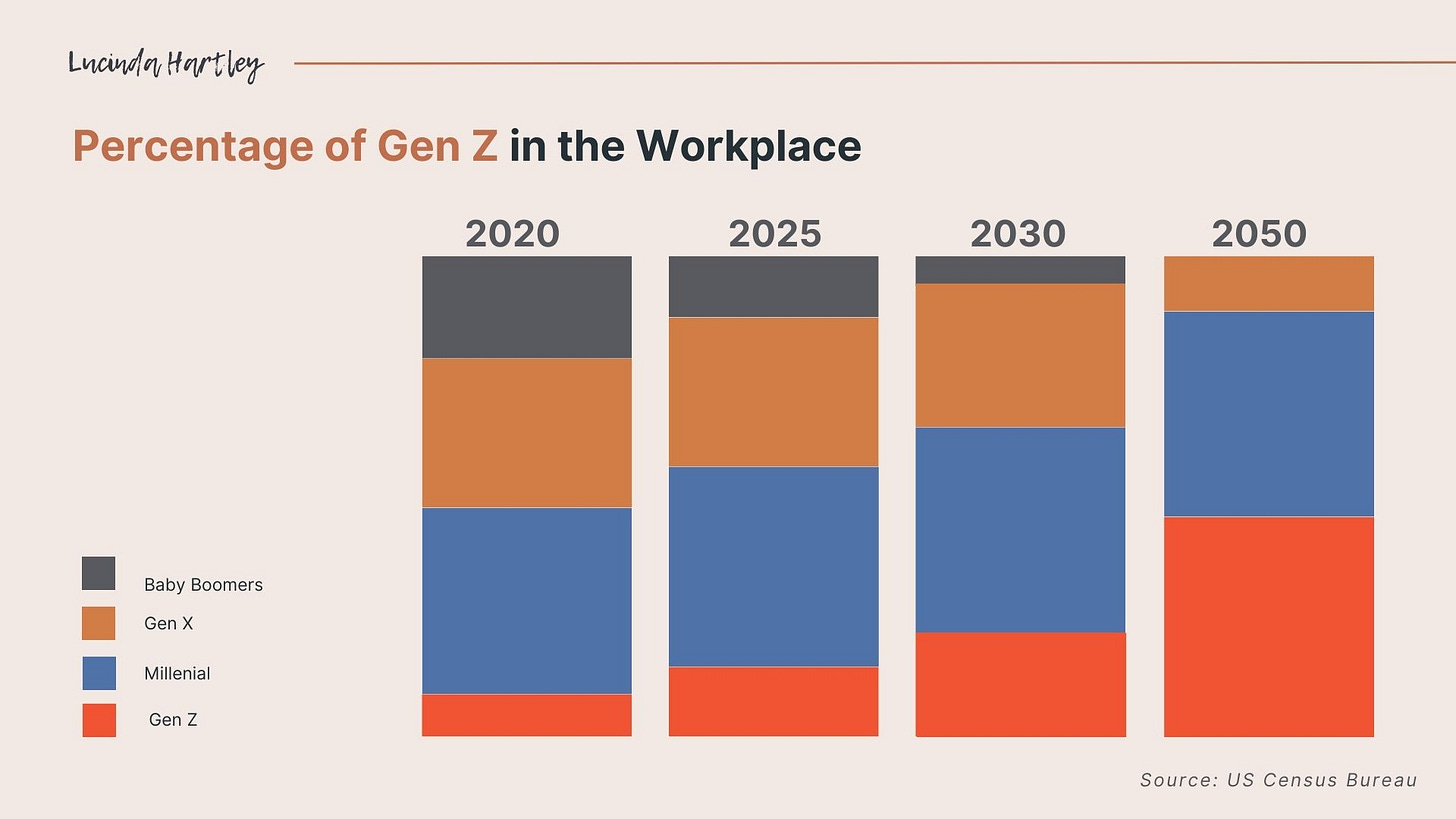 Lucinda Hartley

Percentage of Gen Z in the Workplace

2020
2025
2030
2050

Baby Boomers
Gen X
Millenial
Gen Z

Source: US Census Bureau